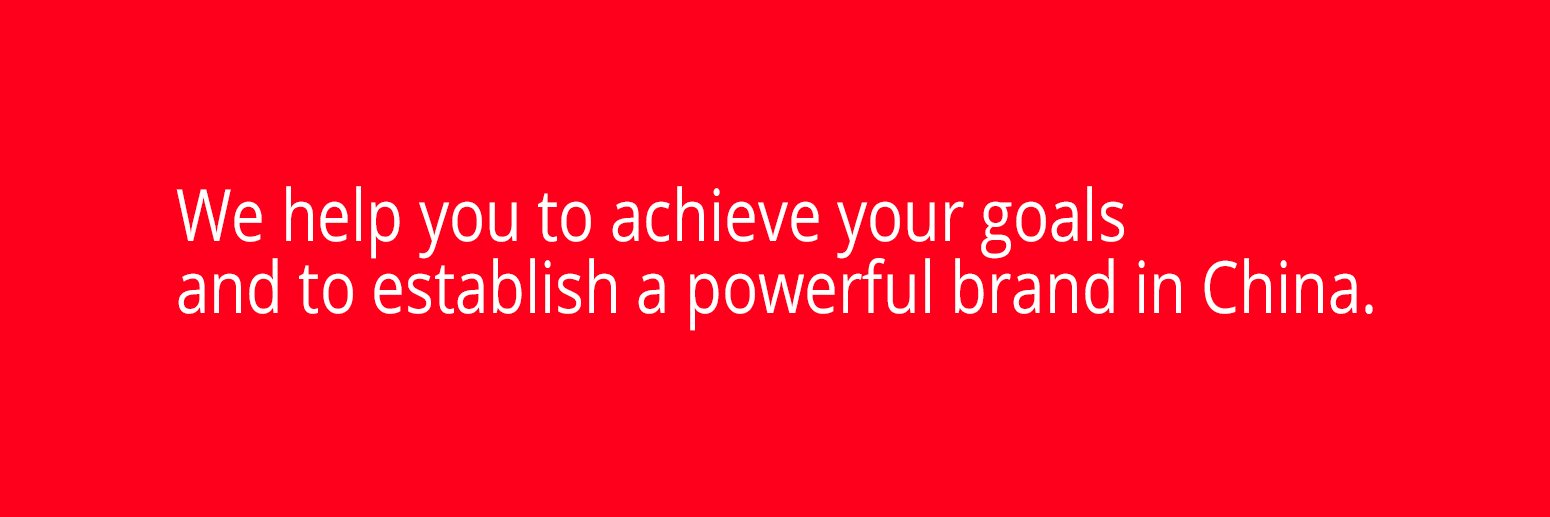 We help you to achieve your goals
and to establish a powerful brand in China.